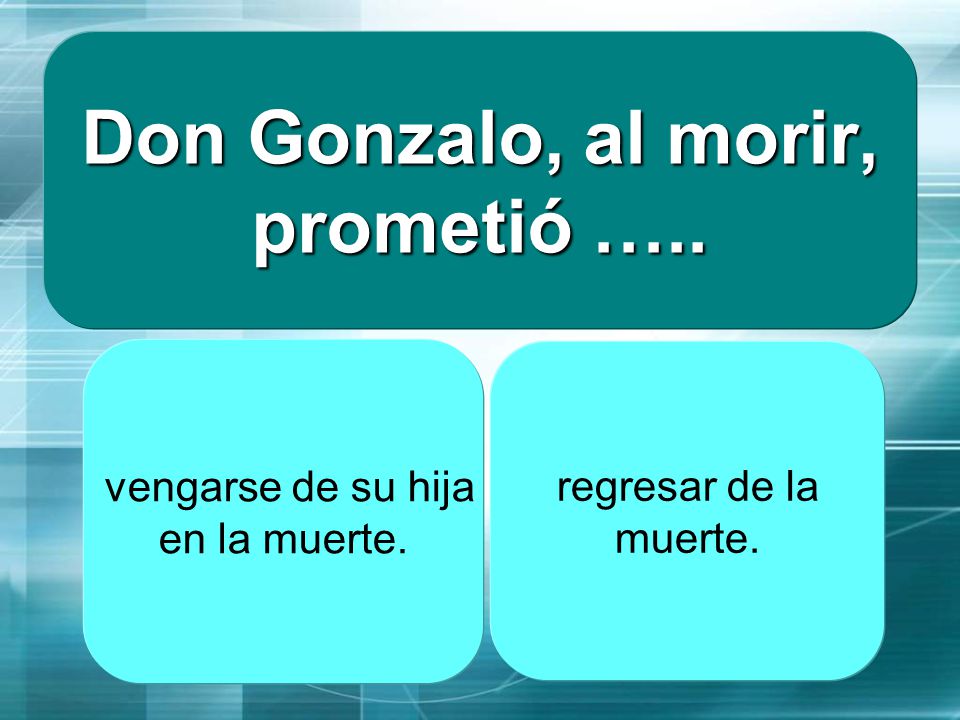 Don Gonzalo, al morir, prometió …..

vengarse de su hija en la muerte.

regresar de la muerte.